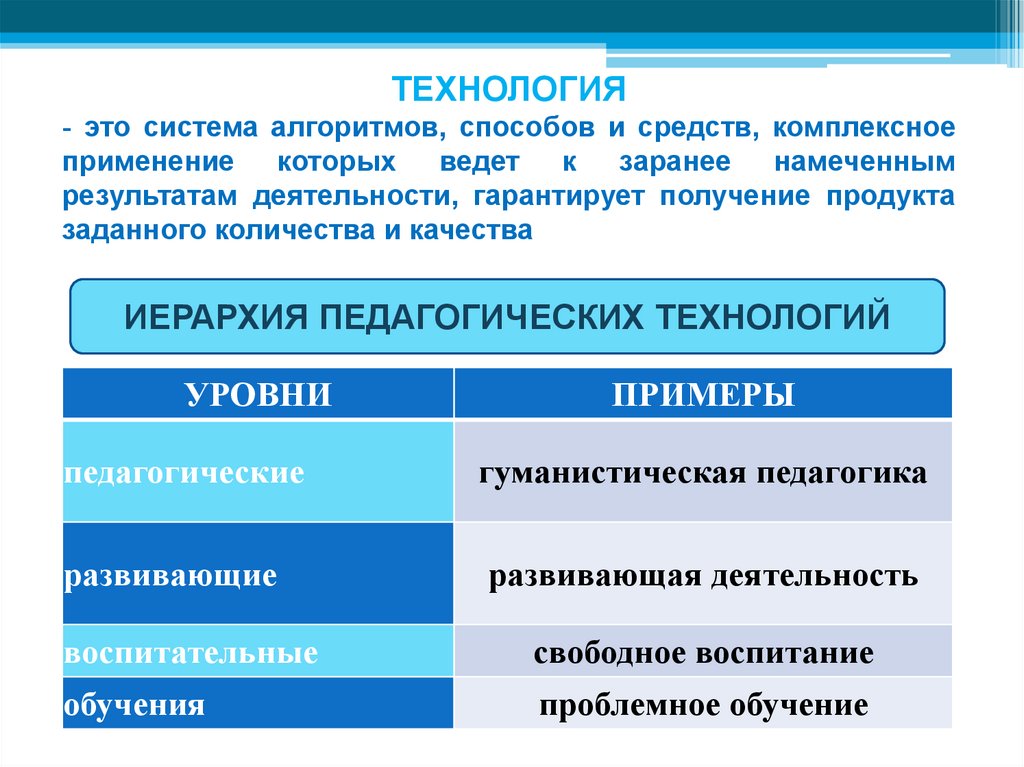 ТЕХНОЛОГИЯ

- это система алгоритмов, способов и средств, комплексное применение которых ведет к заранее намеченным результатам деятельности, гарантирует получение продукта заданного количества и качества

ИЕРАРХИЯ ПЕДАГОГИЧЕСКИХ ТЕХНОЛОГИЙ

| УРОВНИ | ПРИМЕРЫ |
|---|---|
| педагогические | гуманистическая педагогика |
| развивающие | развивающая деятельность |
| воспитательные | свободное воспитание |
| обучения | проблемное обучение |